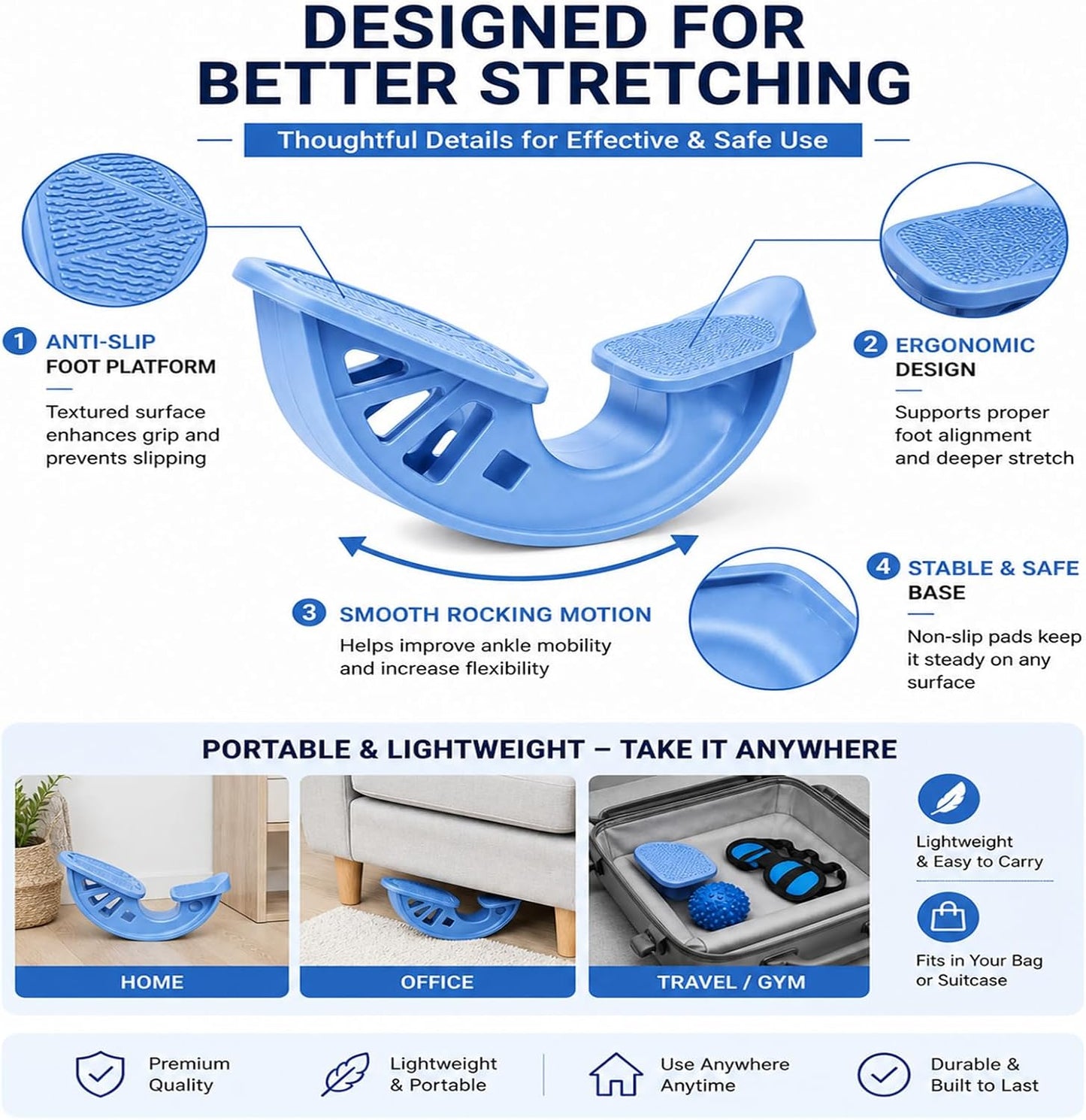 DESIGNED FOR BETTER STRETCHING

Thoughtful Details for Effective & Safe Use

1 ANTI-SLIP FOOT PLATFORM

Textured surface enhances grip and prevents slipping

2 ERGONOMIC DESIGN

Supports proper foot alignment and deeper stretch

3 SMOOTH ROCKING MOTION

Helps improve ankle mobility and increase flexibility

4 STABLE & SAFE BASE

Non-slip pads keep it steady on any surface

PORTABLE & LIGHTWEIGHT – TAKE IT ANYWHERE

HOME

OFFICE

TRAVEL / GYM

Lightweight & Easy to Carry

Fits in Your Bag or Suitcase

Premium Quality

Lightweight & Portable

Use Anywhere Anytime

Durable & Built to Last